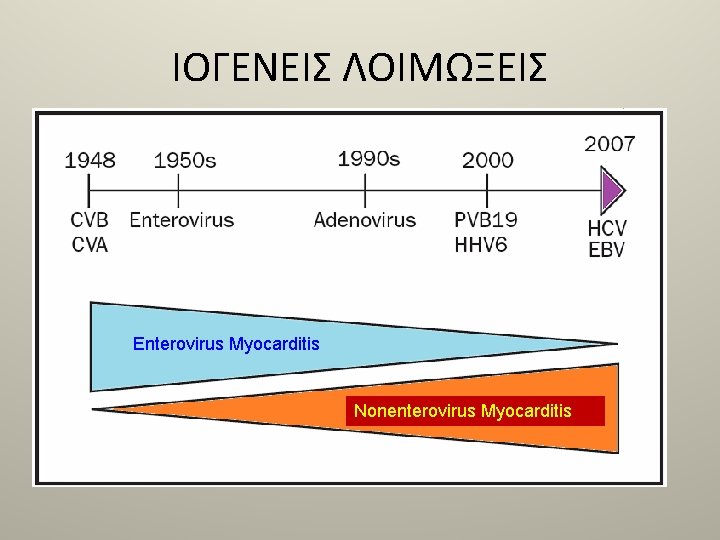 ΙΟΓΕΝΕΙΣ ΛΟΙΜΩΞΕΙΣ

1948
CVB
CVA

1950s
Enterovirus

1990s
Adenovirus

2000
PVB19
HHV6

2007
HCV
EBV

Enterovirus Myocarditis

Nonenterovirus Myocarditis